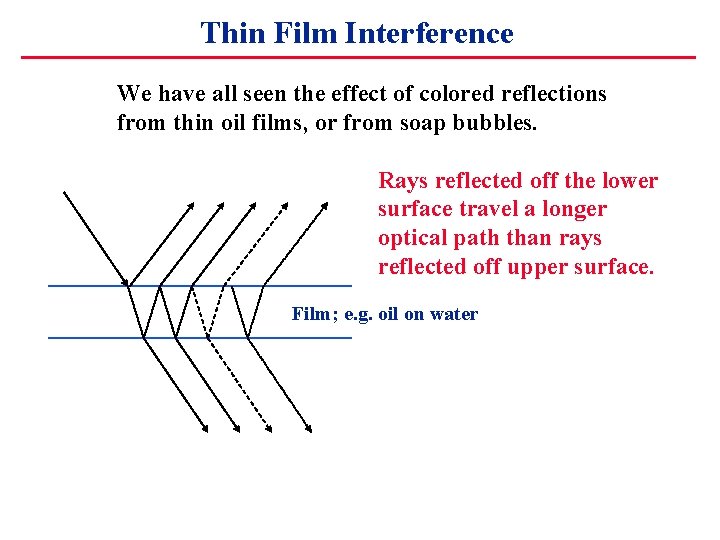 Thin Film Interference

We have all seen the effect of colored reflections from thin oil films, or from soap bubbles.

Rays reflected off the lower surface travel a longer optical path than rays reflected off upper surface.

Film; e.g. oil on water